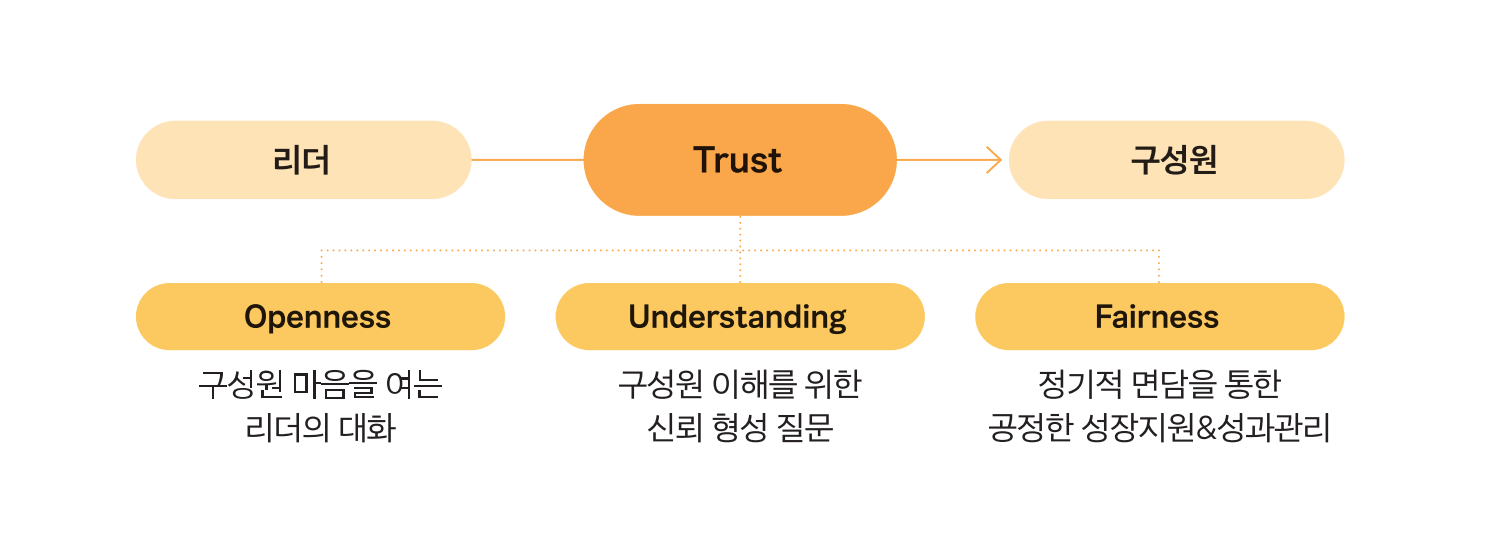 리더

Trust

구성원

Openness

구성원 마음을 여는 리더의 대화

Understanding

구성원 이해를 위한 신뢰 형성 질문

Fairness

정기적 면담을 통한 공정한 성장지원&성과관리